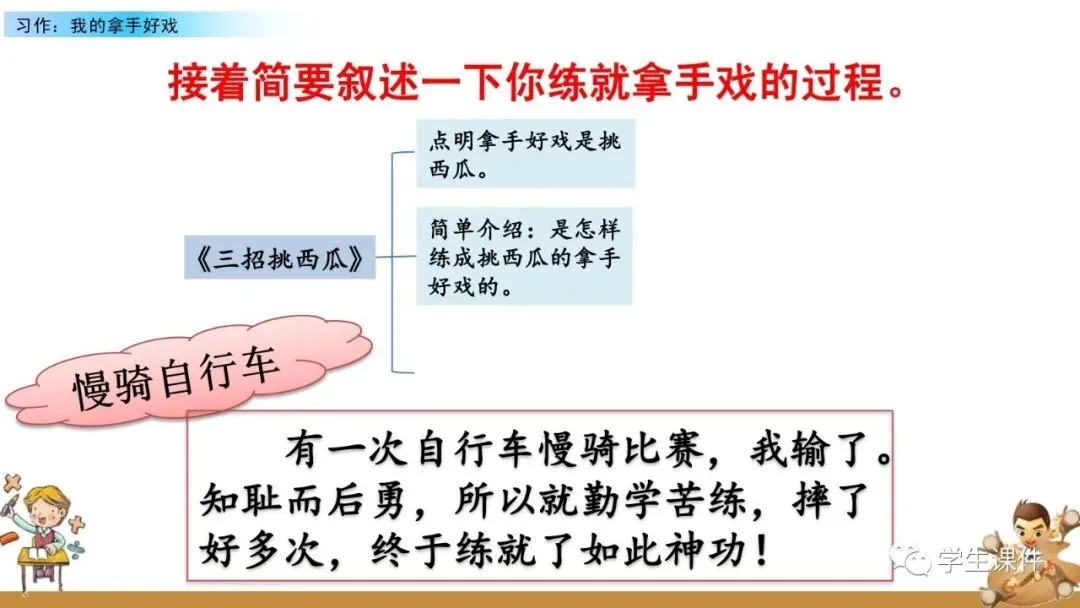 习作：我的拿手好戏

接着简要叙述一下你练就拿手戏的过程。

《三招挑西瓜》

点明拿手好戏是挑西瓜。

简单介绍：是怎样练成挑西瓜的拿手好戏的。

慢骑自行车

有一次自行车慢骑比赛，我输了。知耻而后勇，所以就勤学苦练，摔了好多次，终于练就了如此神功！

学生课件